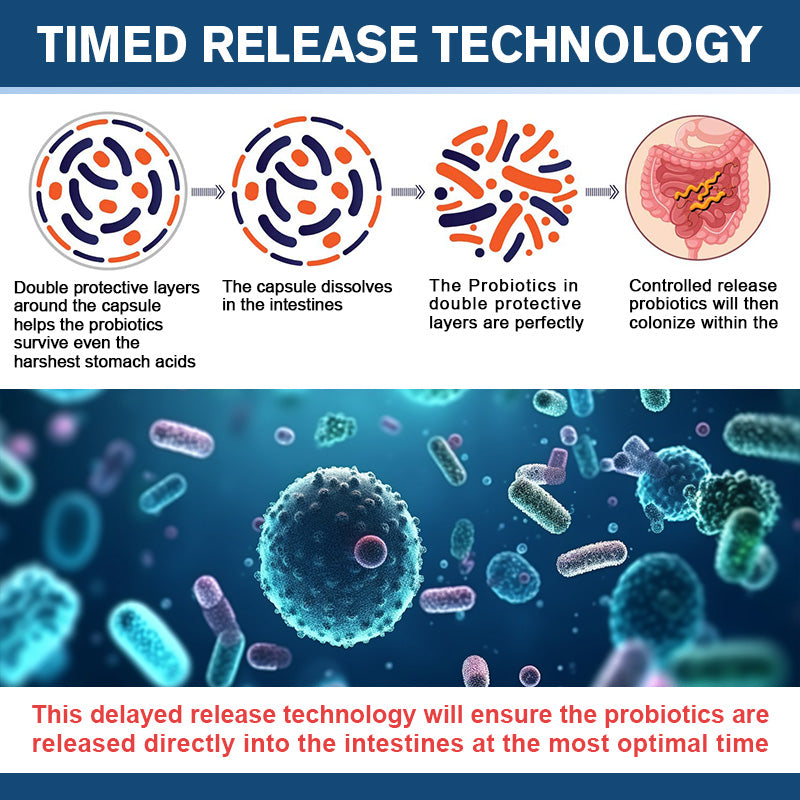 TIMED RELEASE TECHNOLOGY

Double protective layers around the capsule helps the probiotics survive even the harshest stomach acids

The capsule dissolves in the intestines

The Probiotics in double protective layers are perfectly

Controlled release probiotics will then colonize within the

This delayed release technology will ensure the probiotics are released directly into the intestines at the most optimal time